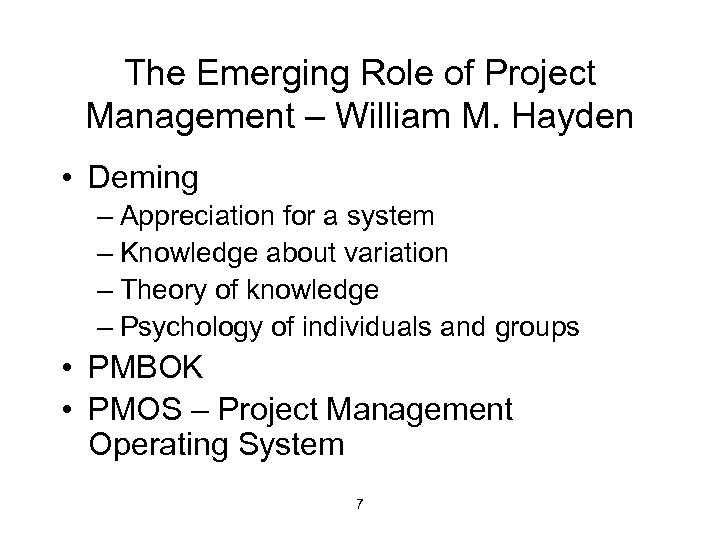 The Emerging Role of Project Management – William M. Hayden

• Deming
– Appreciation for a system
– Knowledge about variation
– Theory of knowledge
– Psychology of individuals and groups
• PMBOK
• PMOS – Project Management Operating System

7